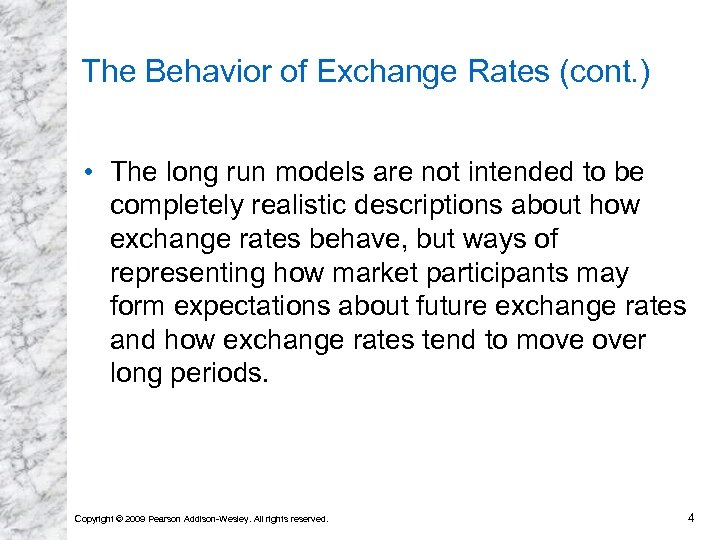 The Behavior of Exchange Rates (cont.)

• The long run models are not intended to be completely realistic descriptions about how exchange rates behave, but ways of representing how market participants may form expectations about future exchange rates and how exchange rates tend to move over long periods.

Copyright © 2009 Pearson Addison-Wesley. All rights reserved.

4